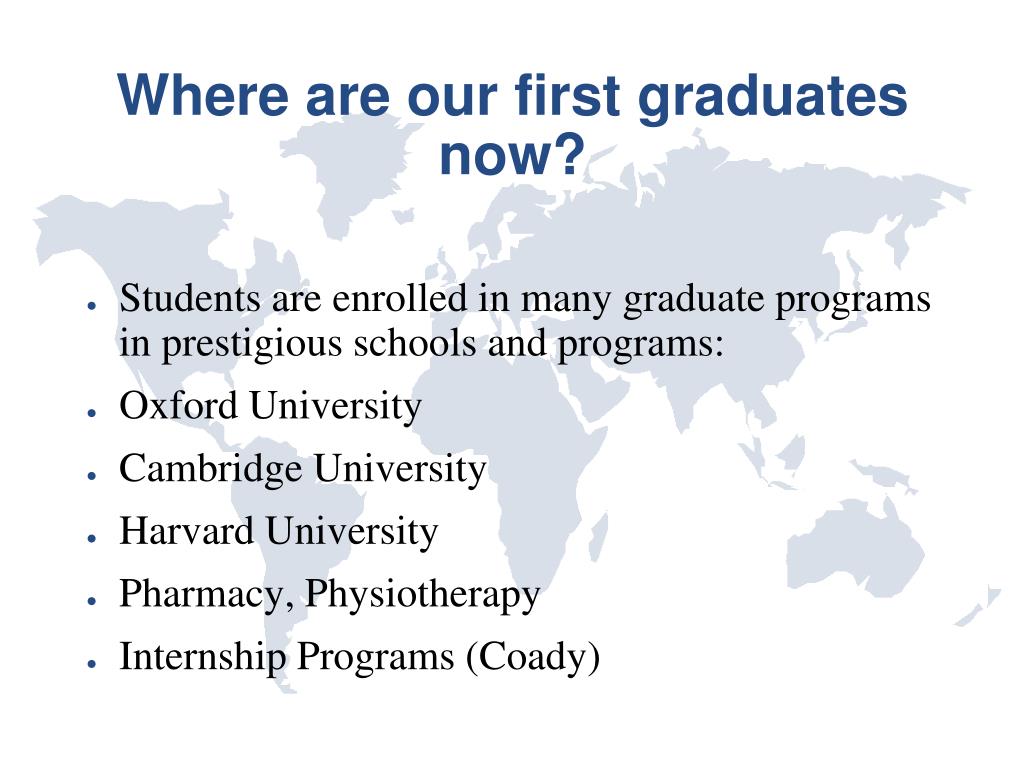 Where are our first graduates now?

- Students are enrolled in many graduate programs in prestigious schools and programs:
- Oxford University
- Cambridge University
- Harvard University
- Pharmacy, Physiotherapy
- Internship Programs (Coady)